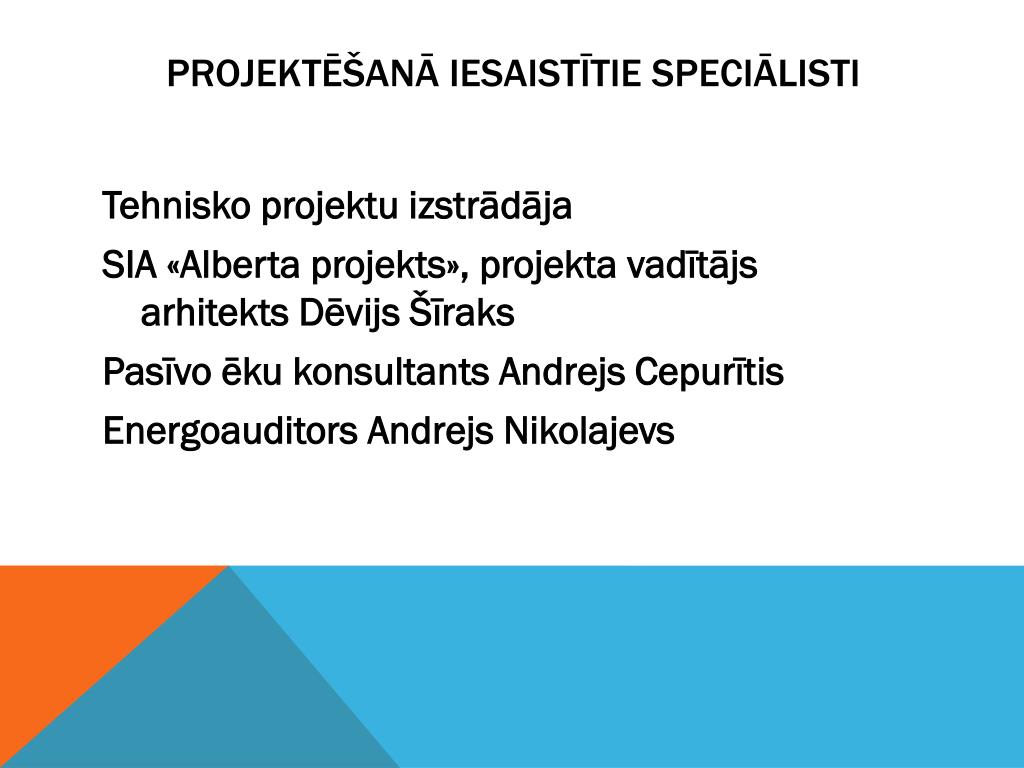 PROJEKTĒŠANĀ IESAISTĪTIE SPECIĀLISTI

Tehnisko projektu izstrādāja

SIA «Alberta projekts», projekta vadītājs arhitekts Dēvijs Šīraks

Pasīvo ēku konsultants Andrejs Cepurītis

Energoauditors Andrejs Nikolajevs